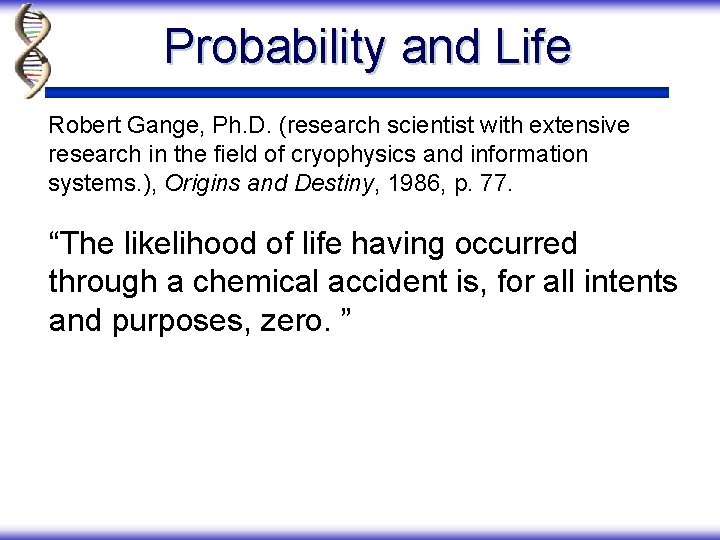 Probability and Life

Robert Gange, Ph.D. (research scientist with extensive research in the field of cryophysics and information systems.), Origins and Destiny, 1986, p. 77.

“The likelihood of life having occurred through a chemical accident is, for all intents and purposes, zero. ”